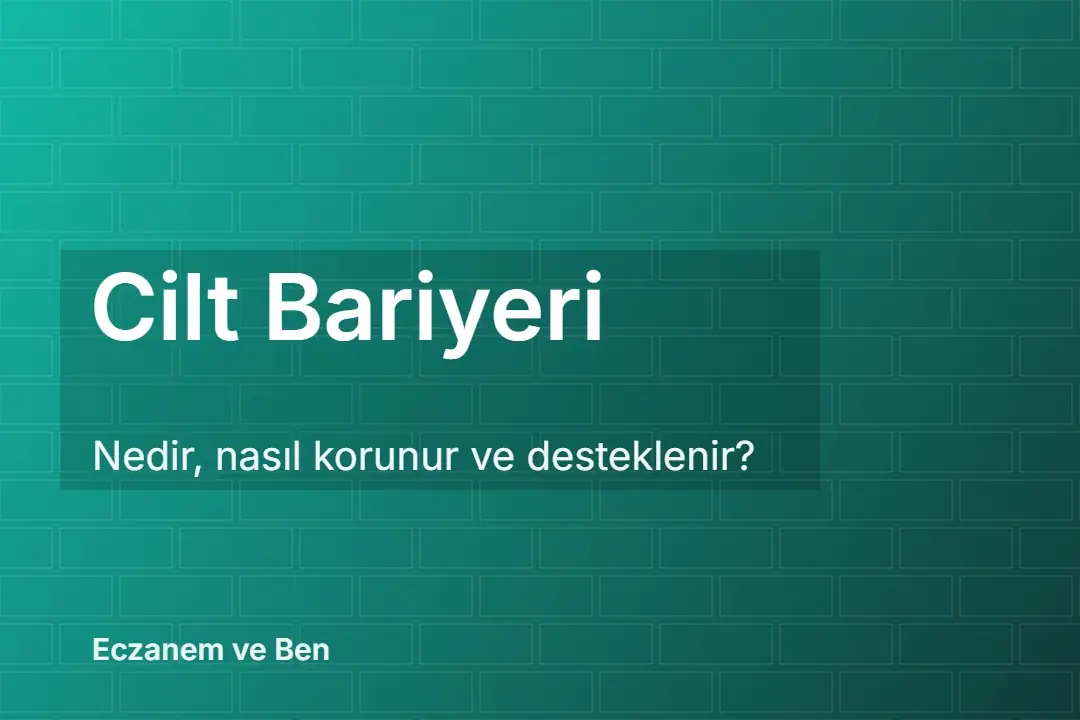 Cilt Bariyeri

Nedir, nasıl korunur ve desteklenir?

Eczanem ve Ben